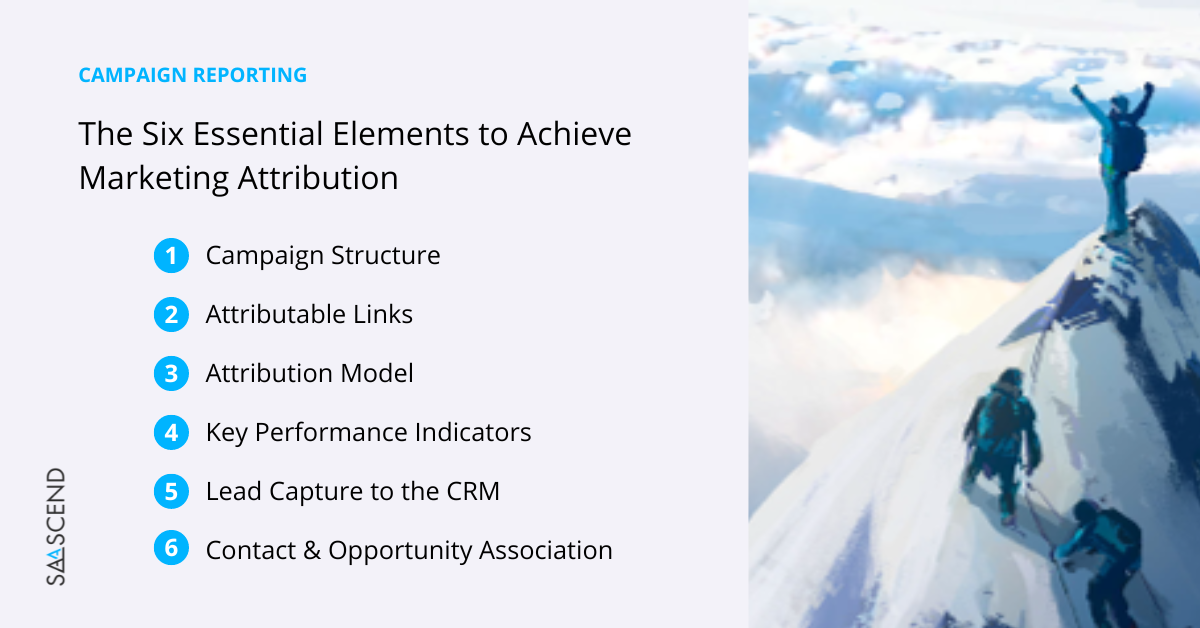 CAMPAIGN REPORTING

The Six Essential Elements to Achieve Marketing Attribution

1 Campaign Structure

2 Attributable Links

3 Attribution Model

4 Key Performance Indicators

5 Lead Capture to the CRM

6 Contact & Opportunity Association

SAASCEND